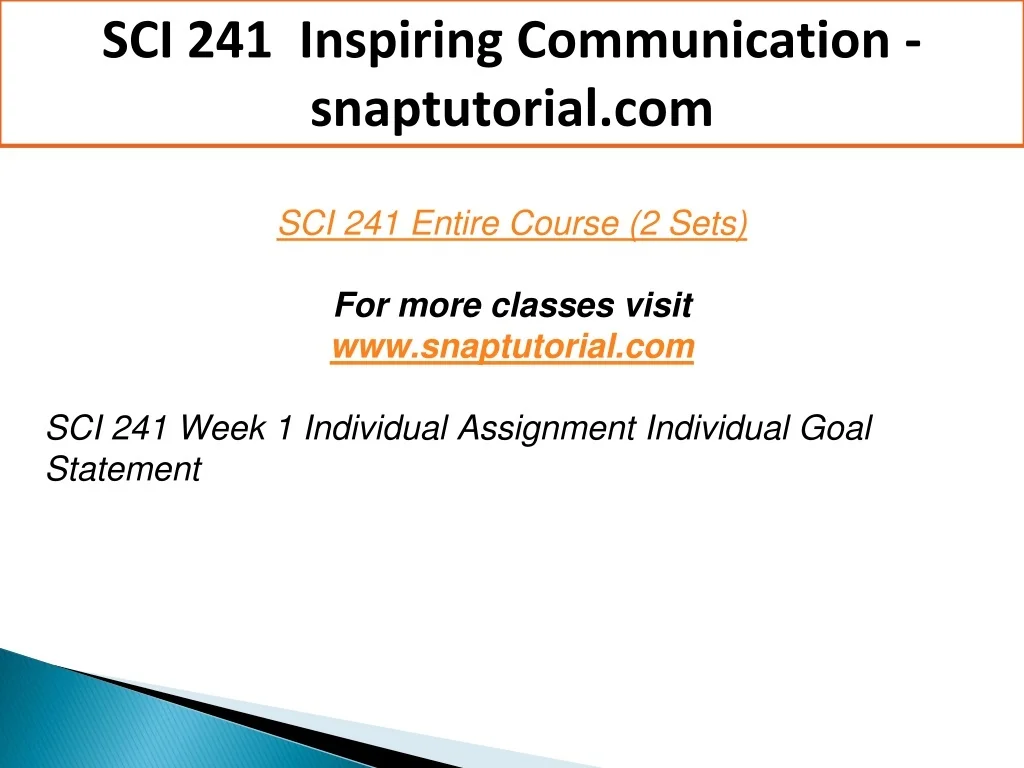 SCI 241 Inspiring Communication - snaptutorial.com

SCI 241 Entire Course (2 Sets)

For more classes visit
www.snaptutorial.com

SCI 241 Week 1 Individual Assignment Individual Goal Statement